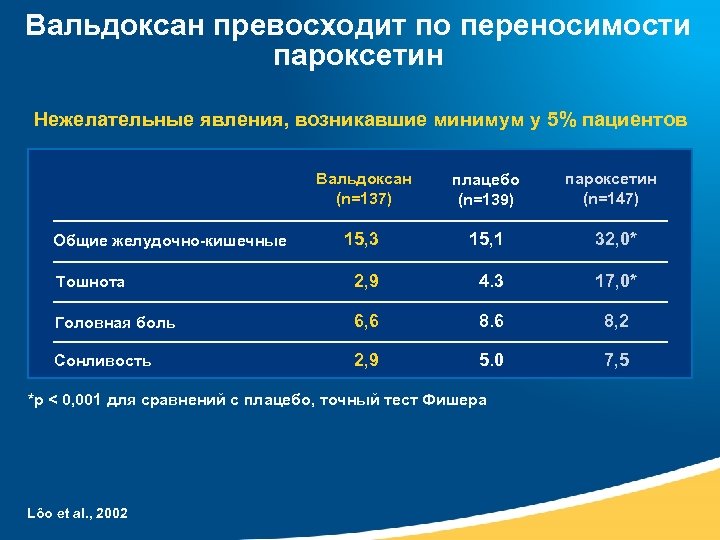 Вальдоксан превосходит по переносимости пароксетин

Нежелательные явления, возникавшие минимум у 5% пациентов

| | Вальдоксан (n=137) | плацебо (n=139) | пароксетин (n=147) |
|---|---|---|---|
| Общие желудочно-кишечные | 15,3 | 15,1 | 32,0* |
| Тошнота | 2,9 | 4.3 | 17,0* |
| Головная боль | 6,6 | 8.6 | 8,2 |
| Сонливость | 2,9 | 5.0 | 7,5 |

*p < 0,001 для сравнений с плацебо, точный тест Фишера

Lôo et al., 2002